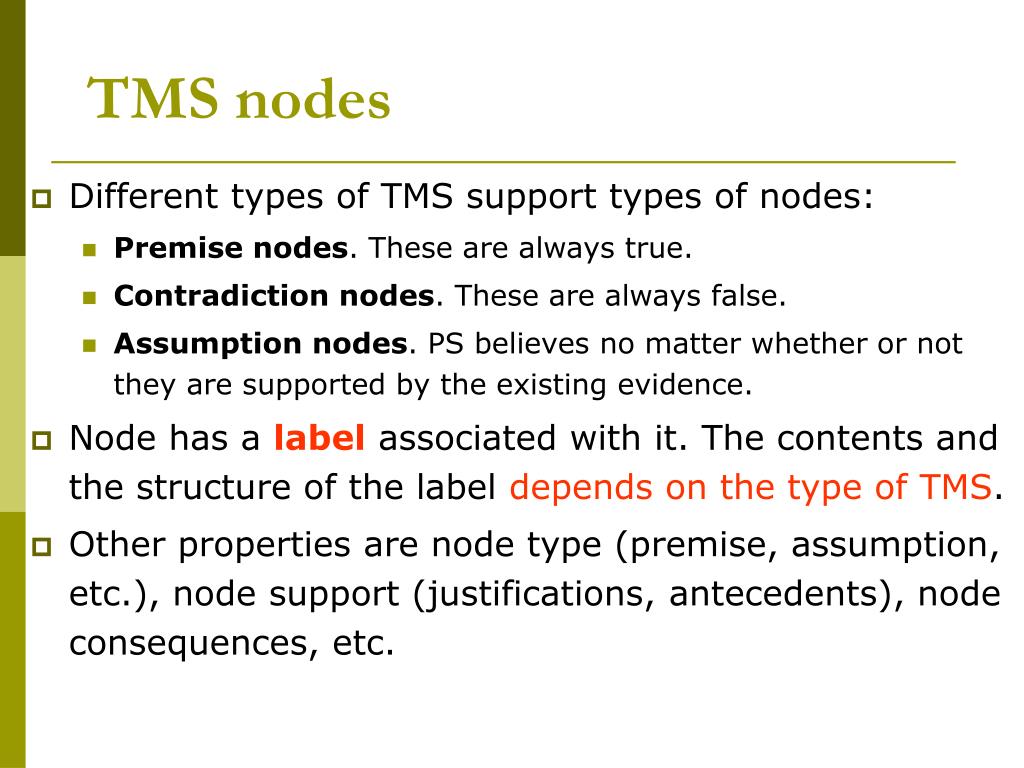 TMS nodes

Different types of TMS support types of nodes:

Premise nodes. These are always true.

Contradiction nodes. These are always false.

Assumption nodes. PS believes no matter whether or not they are supported by the existing evidence.

Node has a label associated with it. The contents and the structure of the label depends on the type of TMS.

Other properties are node type (premise, assumption, etc.), node support (justifications, antecedents), node consequences, etc.